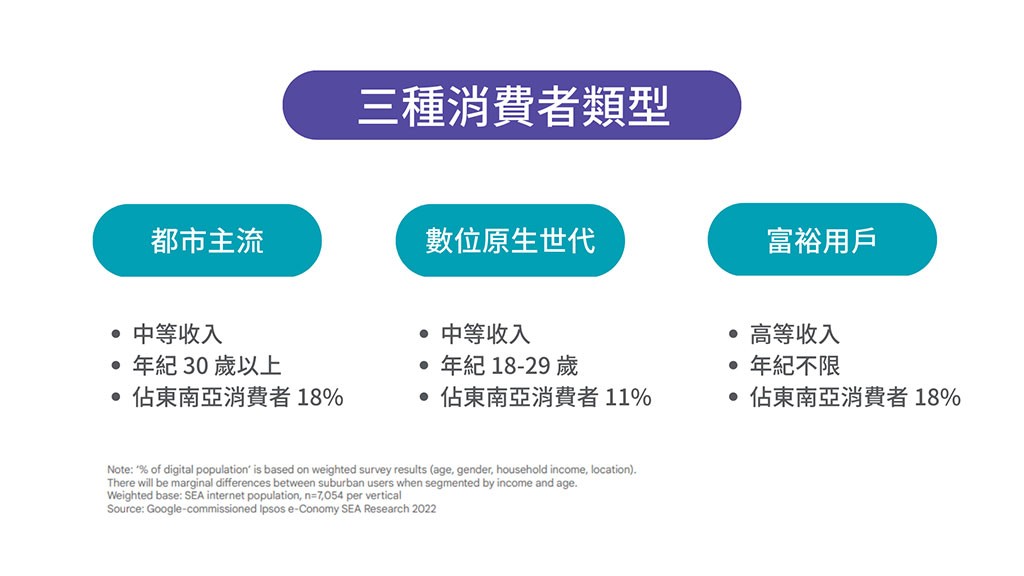 三種消費者類型

都市主流

- 中等收入
- 年紀 30 歲以上
- 佔東南亞消費者 18%

數位原生世代

- 中等收入
- 年紀 18-29 歲
- 佔東南亞消費者 11%

富裕用戶

- 高等收入
- 年紀不限
- 佔東南亞消費者 18%

Note: '% of digital population' is based on weighted survey results (age, gender, household income, location). There will be marginal differences between suburban users when segmented by income and age.
Weighted base: SEA internet population, n=7,054 per vertical
Source: Google-commissioned Ipsos e-Conomy SEA Research 2022